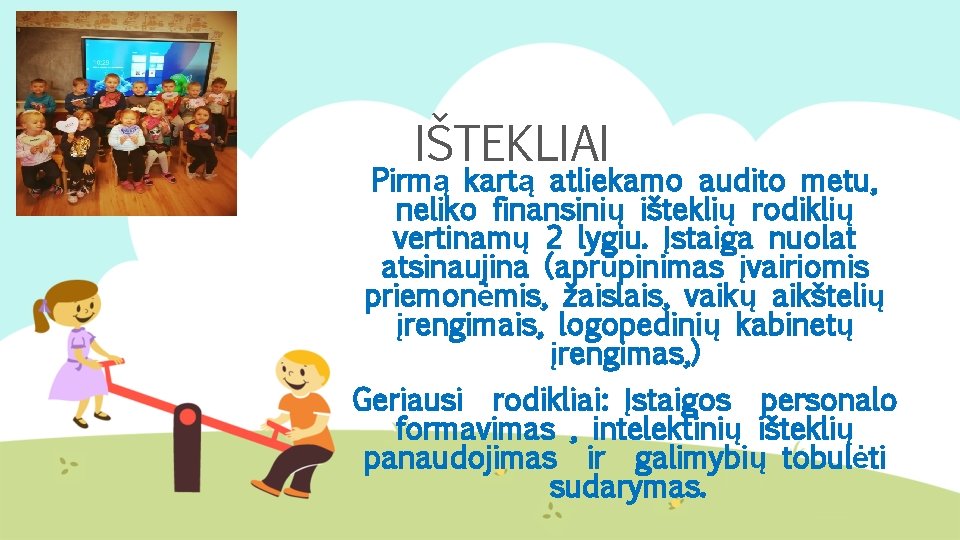 IŠTEKLIAI

Pirmą kartą atliekamo audito metu, neliko finansinių išteklių rodiklių vertinamų 2 lygiu. Įstaiga nuolat atsinaujina (aprūpinimas įvairiomis priemonėmis, žaislais, vaikų aikštelių įrengimais, logopedinių kabinetų įrengimas.)

Geriausi rodikliai: Įstaigos personalo formavimas , intelektinių išteklių panaudojimas ir galimybių tobulėti sudarymas.